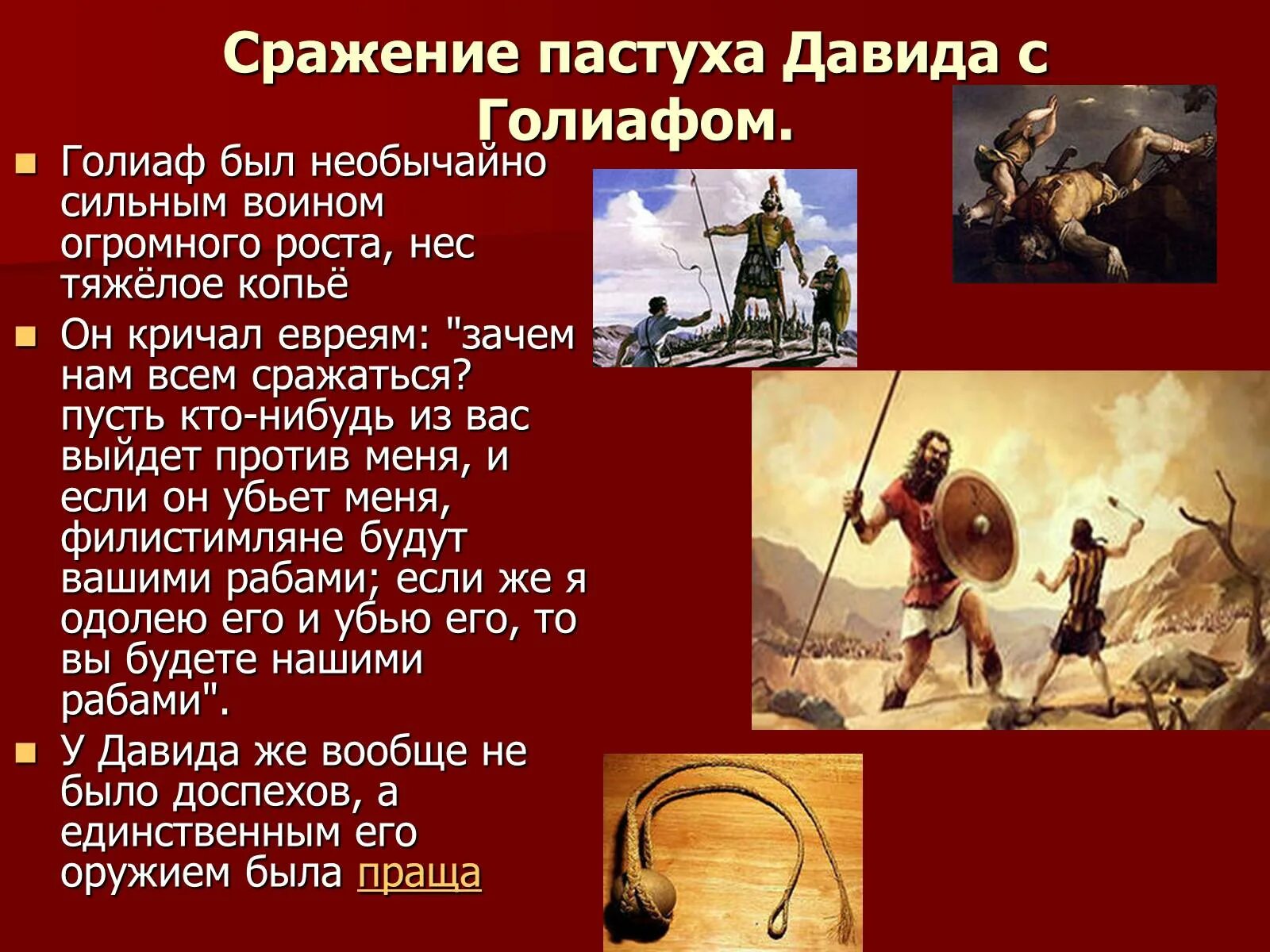 Сражение пастуха Давида с Голиафом.

Голиаф был необычайно сильным воином огромного роста, нес тяжёлое копьё

Он кричал евреям: "зачем нам всем сражаться? пусть кто-нибудь из вас выйдет против меня, и если он убьет меня, филистимляне будут вашими рабами; если же я одолею его и убью его, то вы будете нашими рабами".

У Давида же вообще не было доспехов, а единственным его оружием была праща